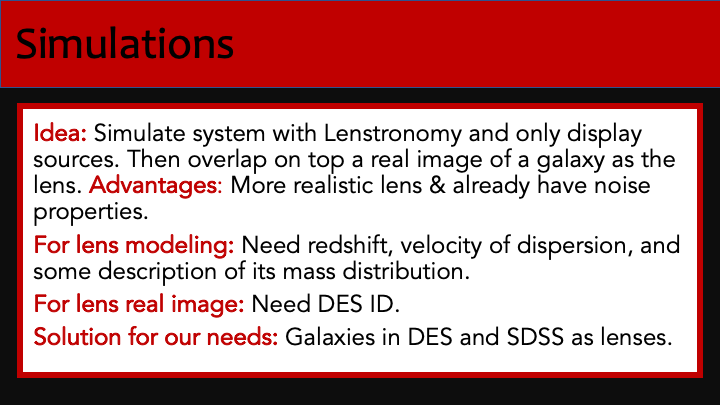 Simulations

Idea: Simulate system with Lenstronomy and only display sources. Then overlap on top a real image of a galaxy as the lens. Advantages: More realistic lens & already have noise properties.

For lens modeling: Need redshift, velocity of dispersion, and some description of its mass distribution.

For lens real image: Need DES ID.

Solution for our needs: Galaxies in DES and SDSS as lenses.